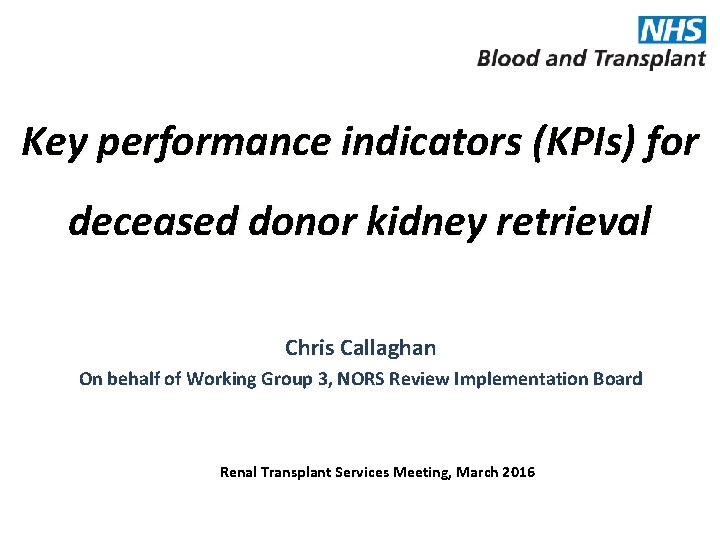 NHS
Blood and Transplant

Key performance indicators (KPIs) for deceased donor kidney retrieval

Chris Callaghan
On behalf of Working Group 3, NORS Review Implementation Board

Renal Transplant Services Meeting, March 2016